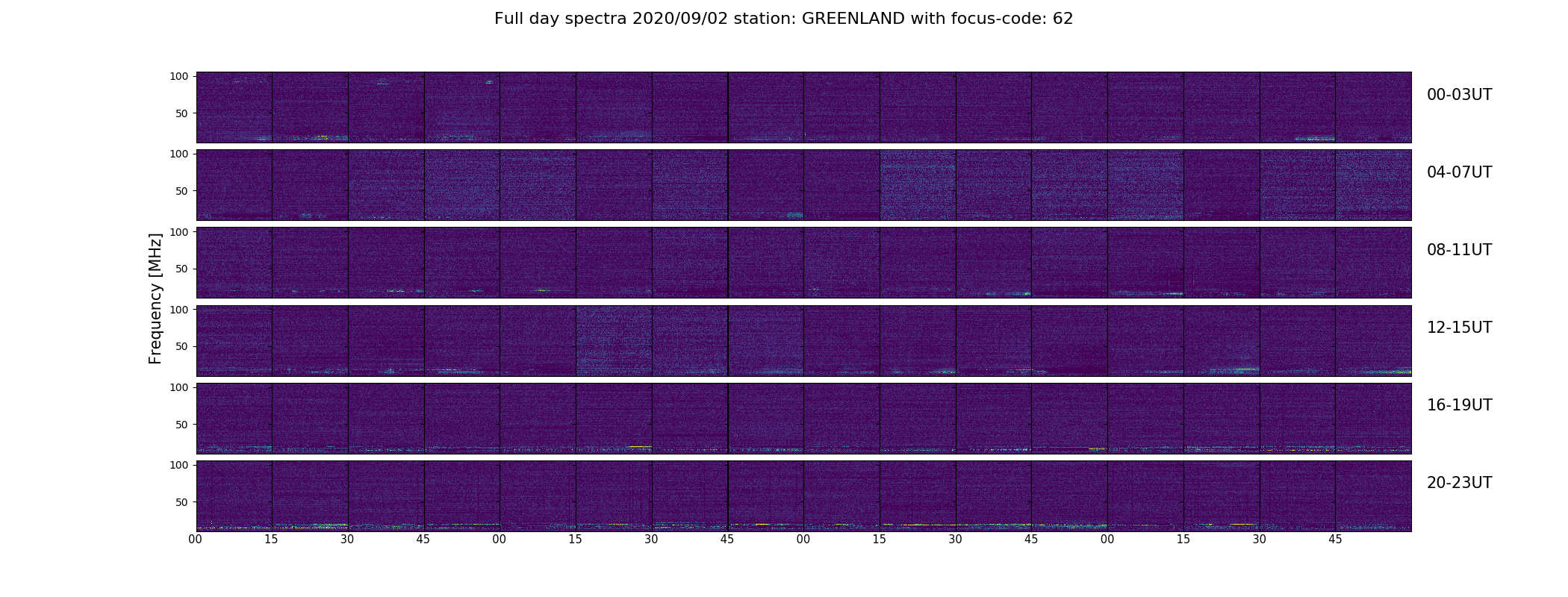 Full day spectra 2020/09/02 station: GREENLAND with focus-code: 62

Frequency [MHz]

100
50
00-03UT

100
50
04-07UT

100
50
08-11UT

100
50
12-15UT

100
50
16-19UT

100
50
20-23UT

00 15 30 45 00 15 30 45 00 15 30 45 00 15 30 45